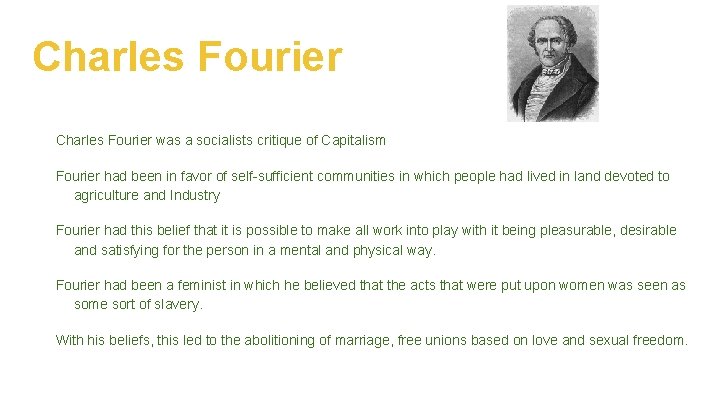 Charles Fourier

Charles Fourier was a socialists critique of Capitalism

Fourier had been in favor of self-sufficient communities in which people had lived in land devoted to agriculture and Industry

Fourier had this belief that it is possible to make all work into play with it being pleasurable, desirable and satisfying for the person in a mental and physical way.

Fourier had been a feminist in which he believed that the acts that were put upon women was seen as some sort of slavery.

With his beliefs, this led to the abolitioning of marriage, free unions based on love and sexual freedom.